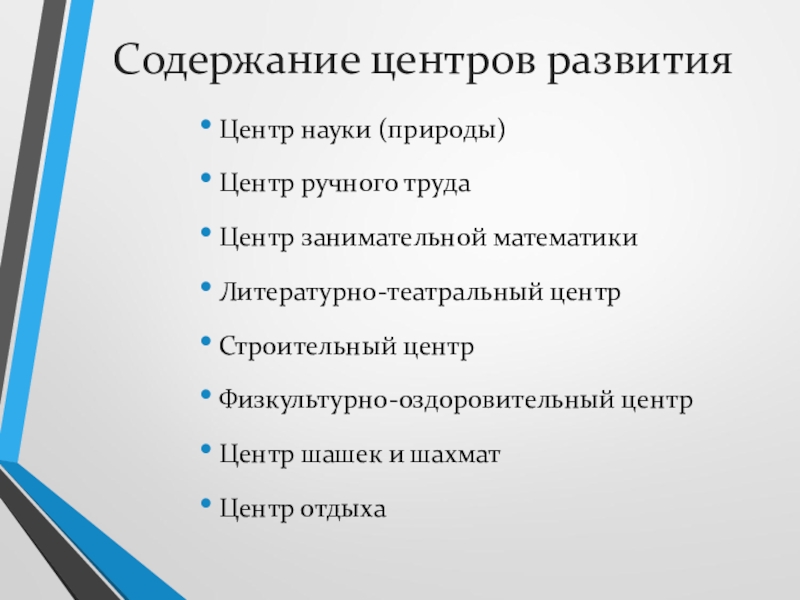 Содержание центров развития

• Центр науки (природы)
• Центр ручного труда
• Центр занимательной математики
• Литературно-театральный центр
• Строительный центр
• Физкультурно-оздоровительный центр
• Центр шашек и шахмат
• Центр отдыха